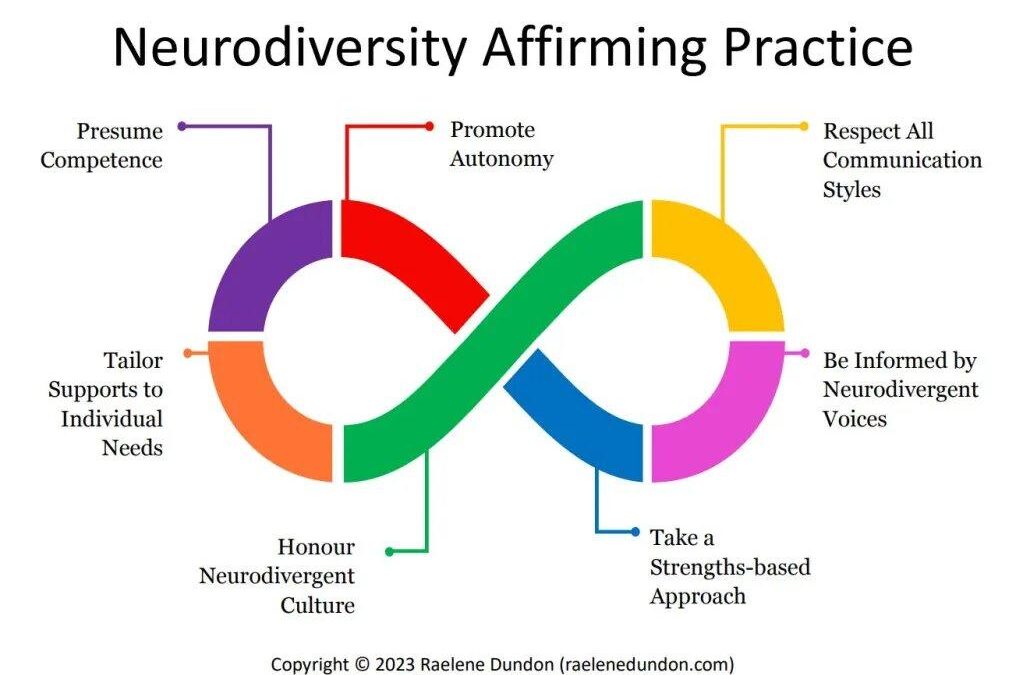 Neurodiversity Affirming Practice

Presume Competence

Promote Autonomy

Respect All Communication Styles

Tailor Supports to Individual Needs

Be Informed by Neurodivergent Voices

Honour Neurodivergent Culture

Take a Strengths-based Approach

Copyright © 2023 Raelene Dundon (raelenedundon.com)